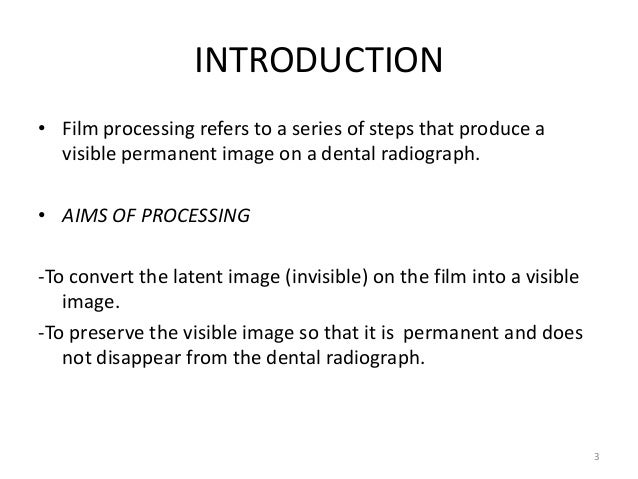 INTRODUCTION

• Film processing refers to a series of steps that produce a visible permanent image on a dental radiograph.

• AIMS OF PROCESSING

-To convert the latent image (invisible) on the film into a visible image.

-To preserve the visible image so that it is permanent and does not disappear from the dental radiograph.

3